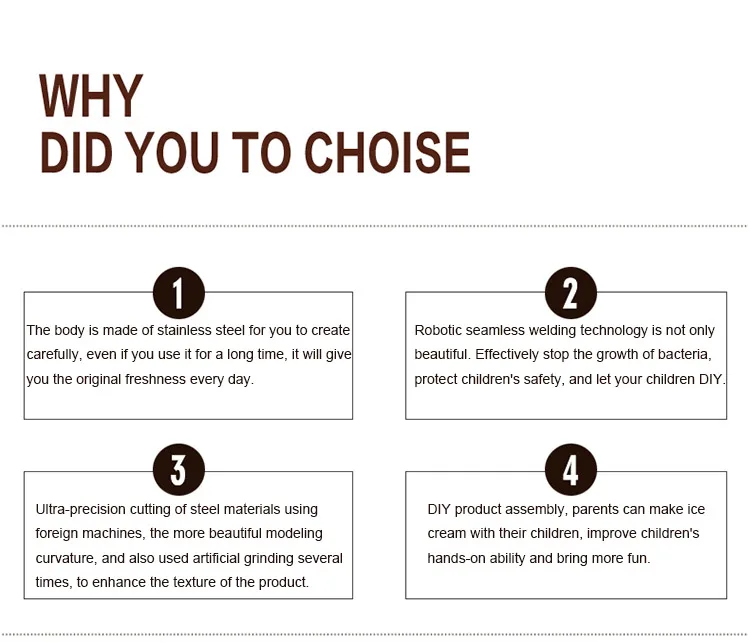 WHY
DID YOU TO CHOISE

1

The body is made of stainless steel for you to create carefully, even if you use it for a long time, it will give you the original freshness every day.

2

Robotic seamless welding technology is not only beautiful. Effectively stop the growth of bacteria, protect children's safety, and let your children DIY.

3

Ultra-precision cutting of steel materials using foreign machines, the more beautiful modeling curvature, and also used artificial grinding several times, to enhance the texture of the product.

4

DIY product assembly, parents can make ice cream with their children, improve children's hands-on ability and bring more fun.